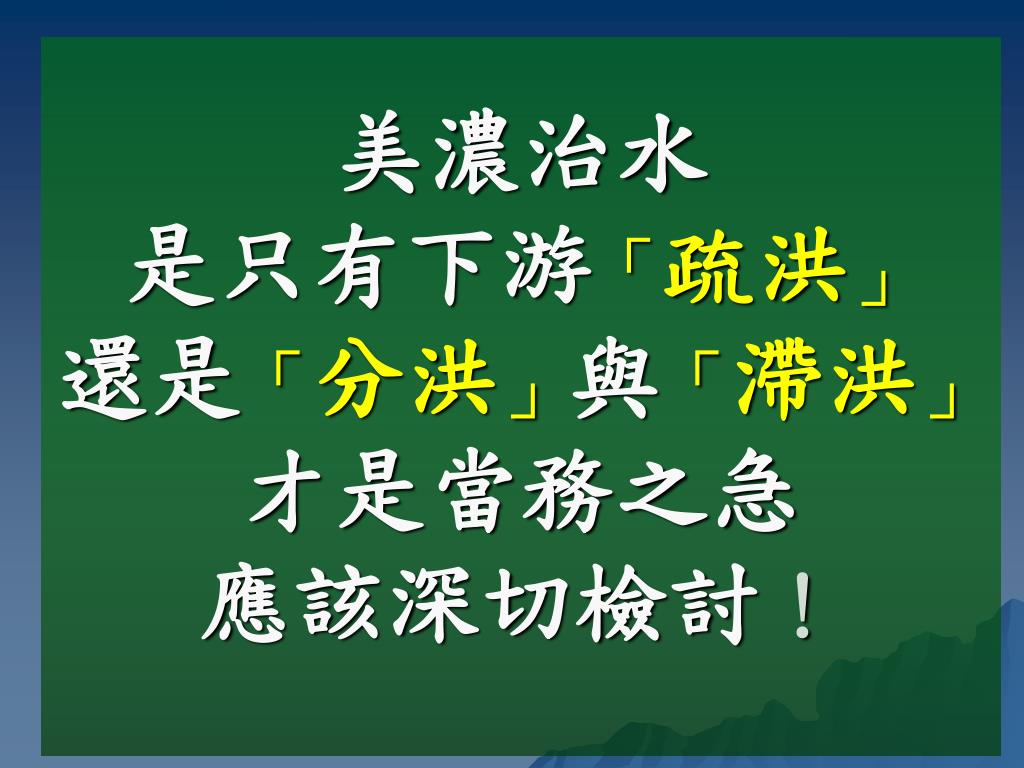 美濃治水
是只有下游「疏洪」
還是「分洪」與「滯洪」
才是當務之急
應該深切檢討！